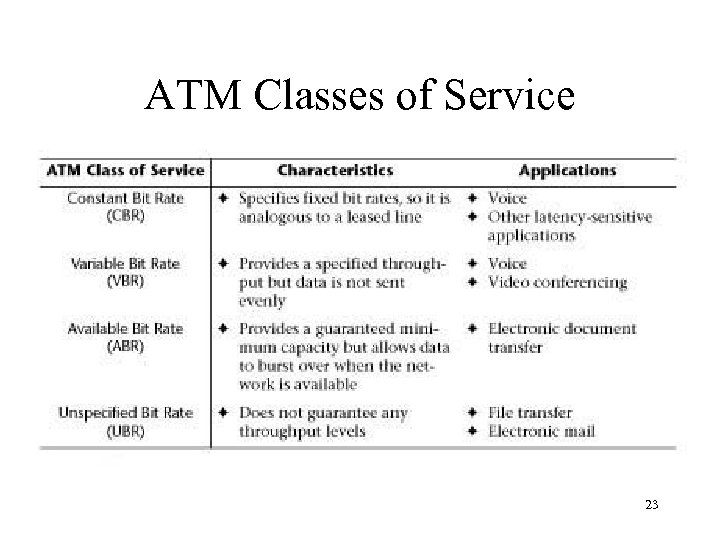 ATM Classes of Service

| ATM Class of Service | Characteristics | Applications |
|---|---|---|
| Constant Bit Rate (CBR) | ✦ Specifies fixed bit rates, so it is analogous to a leased line | ✦ Voice ✦ Other latency-sensitive applications |
| Variable Bit Rate (VBR) | ✦ Provides a specified throughput but data is not sent evenly | ✦ Voice ✦ Video conferencing |
| Available Bit Rate (ABR) | ✦ Provides a guaranteed minimum capacity but allows data to burst over when the network is available | ✦ Electronic document transfer |
| Unspecified Bit Rate (UBR) | ✦ Does not guarantee any throughput levels | ✦ File transfer ✦ Electronic mail |

23